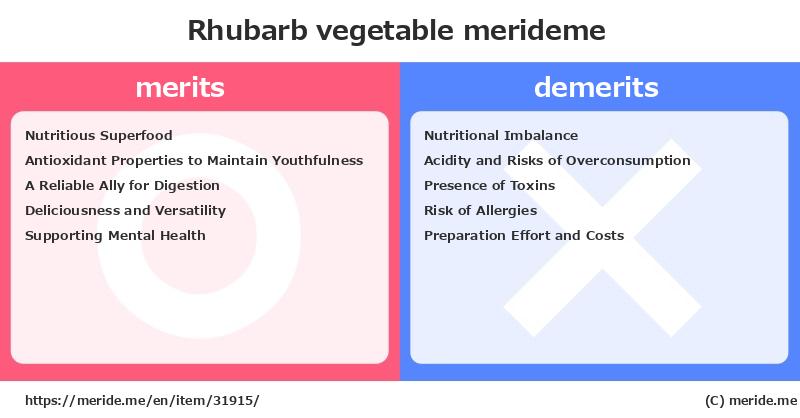 Rhubarb vegetable merideme

merits

Nutritious Superfood
Antioxidant Properties to Maintain Youthfulness
A Reliable Ally for Digestion
Deliciousness and Versatility
Supporting Mental Health

demerits

Nutritional Imbalance
Acidity and Risks of Overconsumption
Presence of Toxins
Risk of Allergies
Preparation Effort and Costs

https://meride.me/en/item/31915/

(C) meride.me